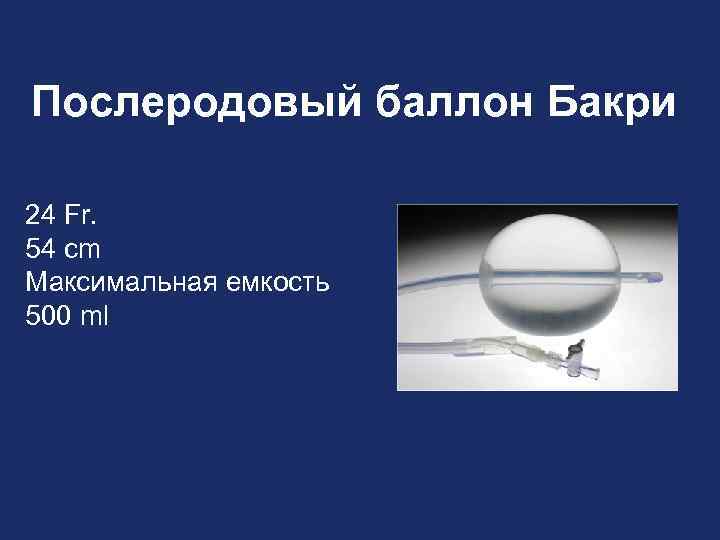 Послеродовый баллон Бакри

24 Fr.
54 cm
Максимальная емкость
500 ml